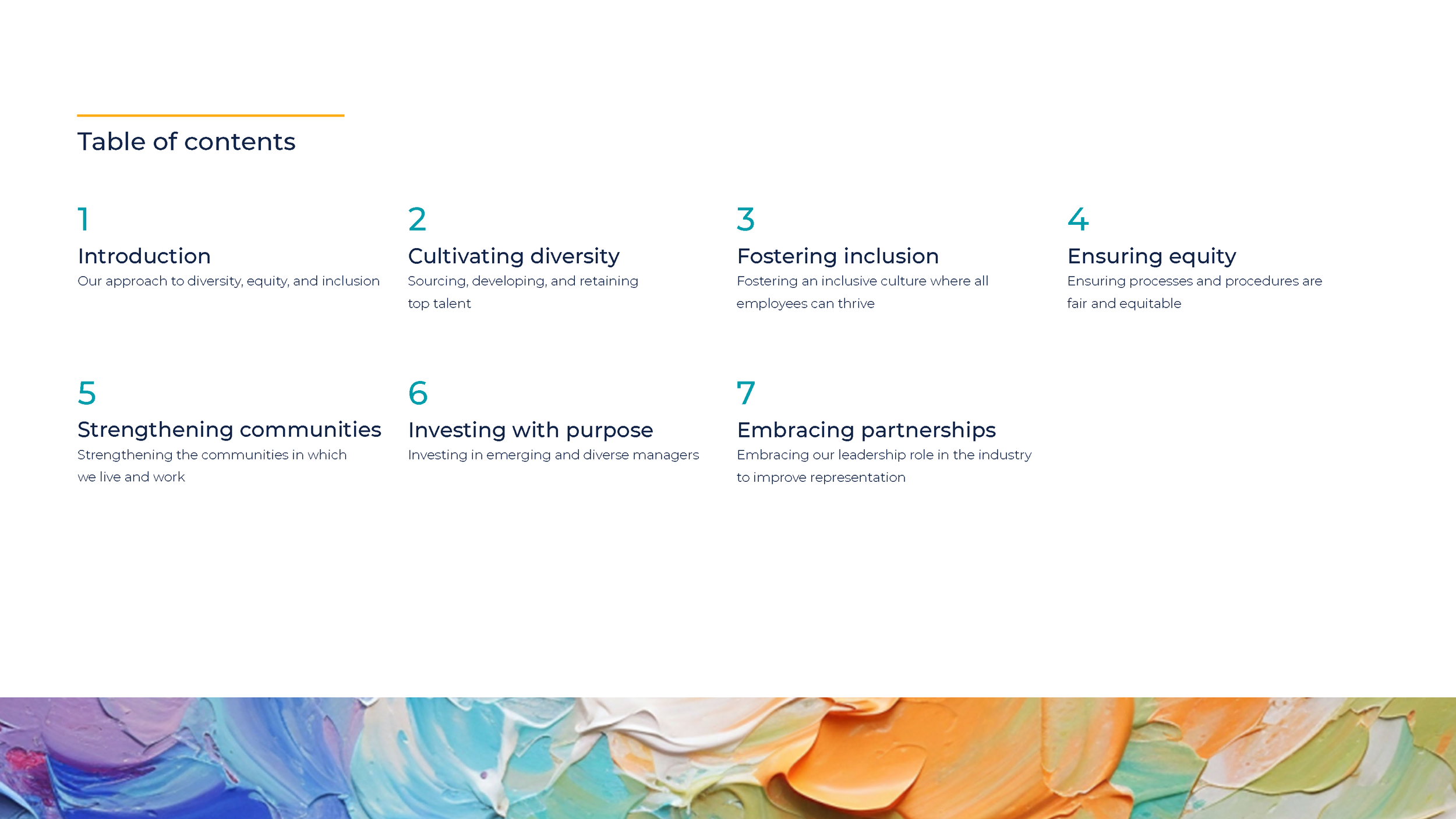 Table of contents

1
Introduction
Our approach to diversity, equity, and inclusion

2
Cultivating diversity
Sourcing, developing, and retaining top talent

3
Fostering inclusion
Fostering an inclusive culture where all employees can thrive

4
Ensuring equity
Ensuring processes and procedures are fair and equitable

5
Strengthening communities
Strengthening the communities in which we live and work

6
Investing with purpose
Investing in emerging and diverse managers

7
Embracing partnerships
Embracing our leadership role in the industry to improve representation